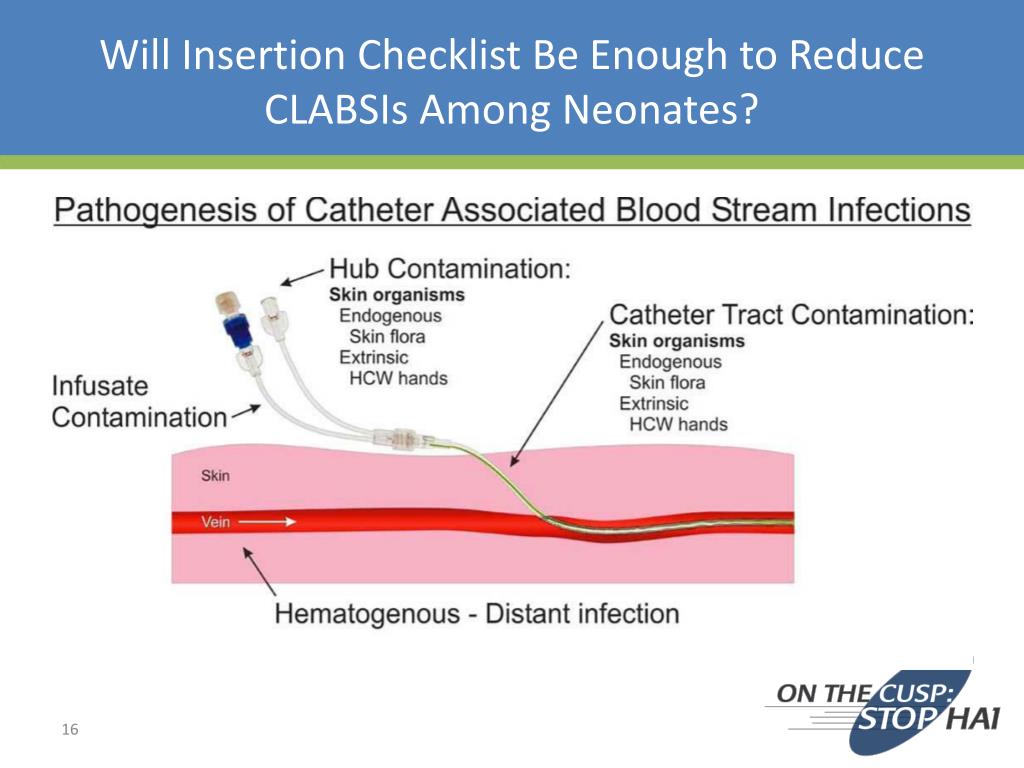 Will Insertion Checklist Be Enough to Reduce CLABSIs Among Neonates?

Pathogenesis of Catheter Associated Blood Stream Infections

Hub Contamination:
Skin organisms
Endogenous
Skin flora
Extrinsic
HCW hands

Catheter Tract Contamination:
Skin organisms
Endogenous
Skin flora
Extrinsic
HCW hands

Infusate Contamination

Skin

Vein

Hematogenous - Distant infection

16

ON THE CUSP: STOP HAI